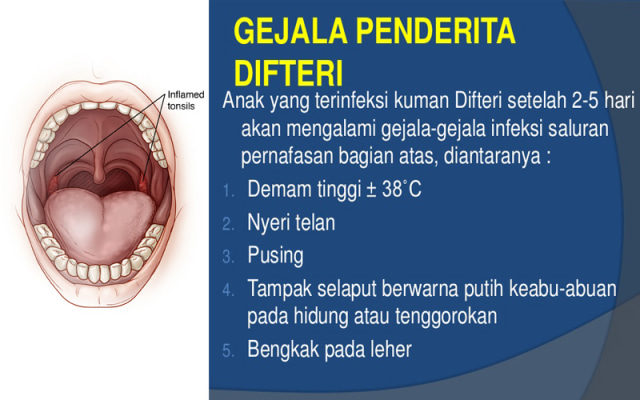 Inflamed tonsils

GEJALA PENDERITA DIFTERI

Anak yang terinfeksi kuman Difteri setelah 2-5 hari akan mengalami gejala-gejala infeksi saluran pernafasan bagian atas, diantaranya :

1. Demam tinggi ± 38˚C
2. Nyeri telan
3. Pusing
4. Tampak selaput berwarna putih keabu-abuan pada hidung atau tenggorokan
5. Bengkak pada leher